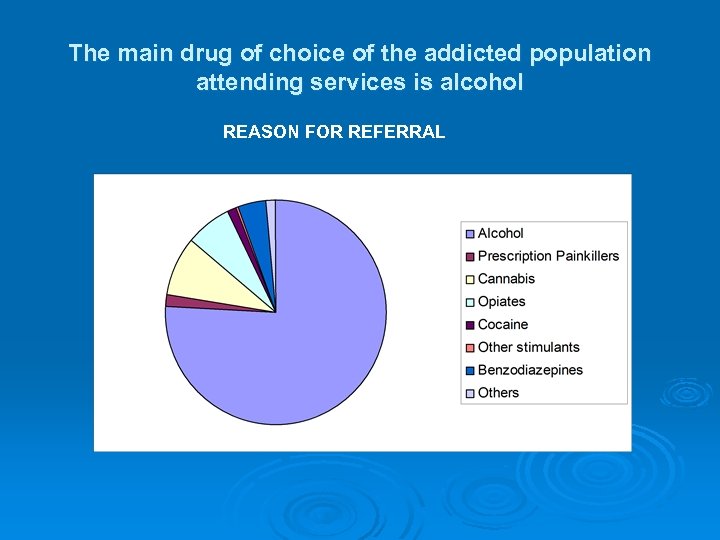 The main drug of choice of the addicted population attending services is alcohol

REASON FOR REFERRAL

Alcohol
Prescription Painkillers
Cannabis
Opiates
Cocaine
Other stimulants
Benzodiazepines
Others